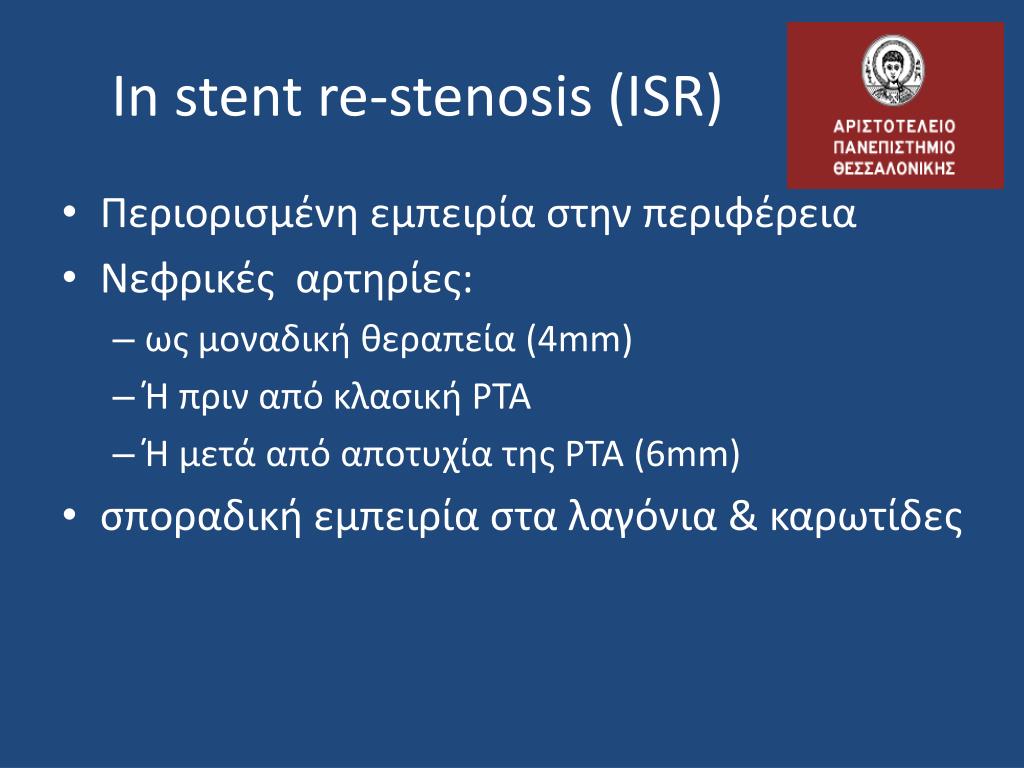 In stent re-stenosis (ISR)

ΑΡΙΣΤΟΤΕΛΕΙΟ ΠΑΝΕΠΙΣΤΗΜΙΟ ΘΕΣΣΑΛΟΝΙΚΗΣ

• Περιορισμένη εμπειρία στην περιφέρεια
• Νεφρικές αρτηρίες:
– ως μοναδική θεραπεία (4mm)
– Ή πριν από κλασική PTA
– Ή μετά από αποτυχία της PTA (6mm)
• σποραδική εμπειρία στα λαγόνια & καρωτίδες